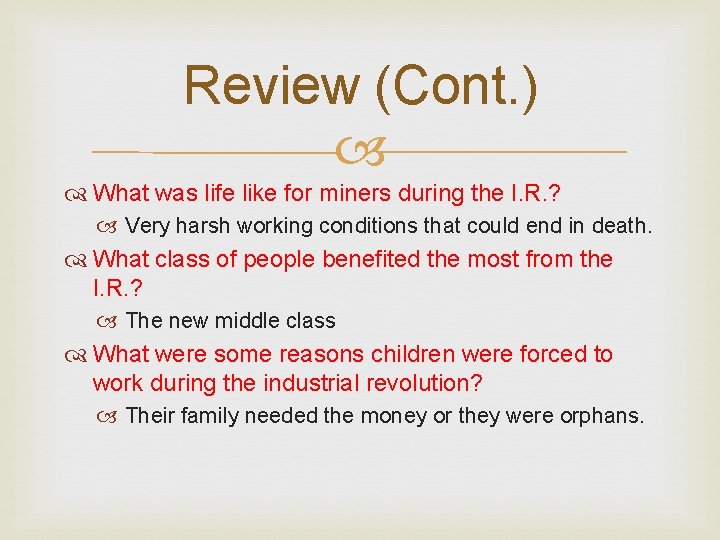 Review (Cont.)

What was life like for miners during the I.R.?

Very harsh working conditions that could end in death.

What class of people benefited the most from the I.R.?

The new middle class

What were some reasons children were forced to work during the industrial revolution?

Their family needed the money or they were orphans.